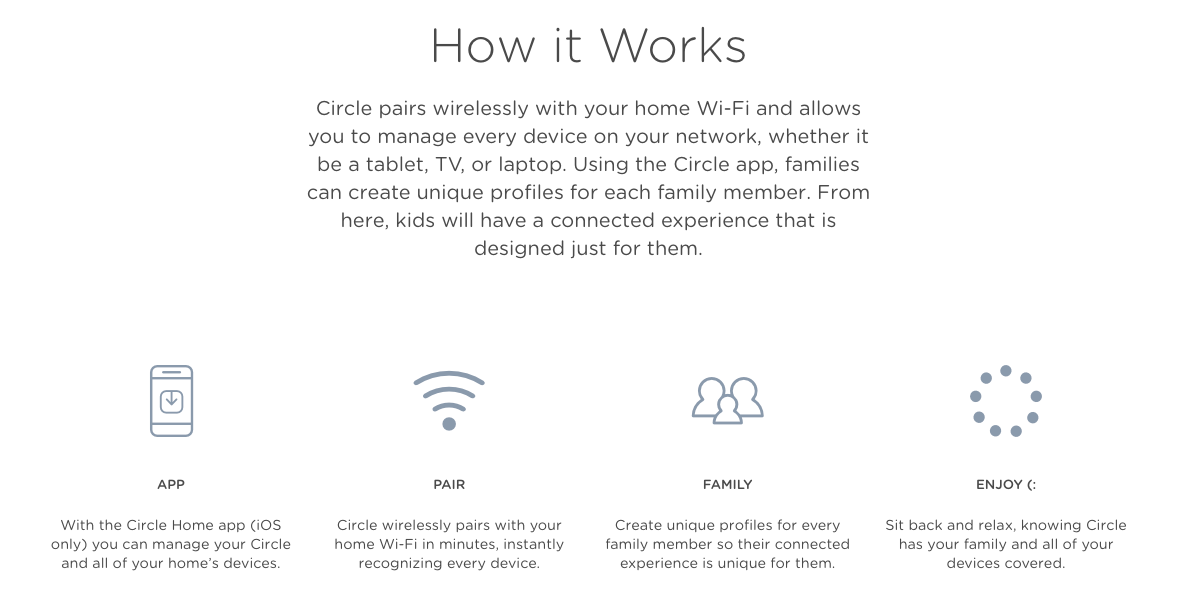 How it Works

Circle pairs wirelessly with your home Wi-Fi and allows you to manage every device on your network, whether it be a tablet, TV, or laptop. Using the Circle app, families can create unique profiles for each family member. From here, kids will have a connected experience that is designed just for them.

APP

With the Circle Home app (iOS only) you can manage your Circle and all of your home's devices.

PAIR

Circle wirelessly pairs with your home Wi-Fi in minutes, instantly recognizing every device.

FAMILY

Create unique profiles for every family member so their connected experience is unique for them.

ENJOY (:

Sit back and relax, knowing Circle has your family and all of your devices covered.